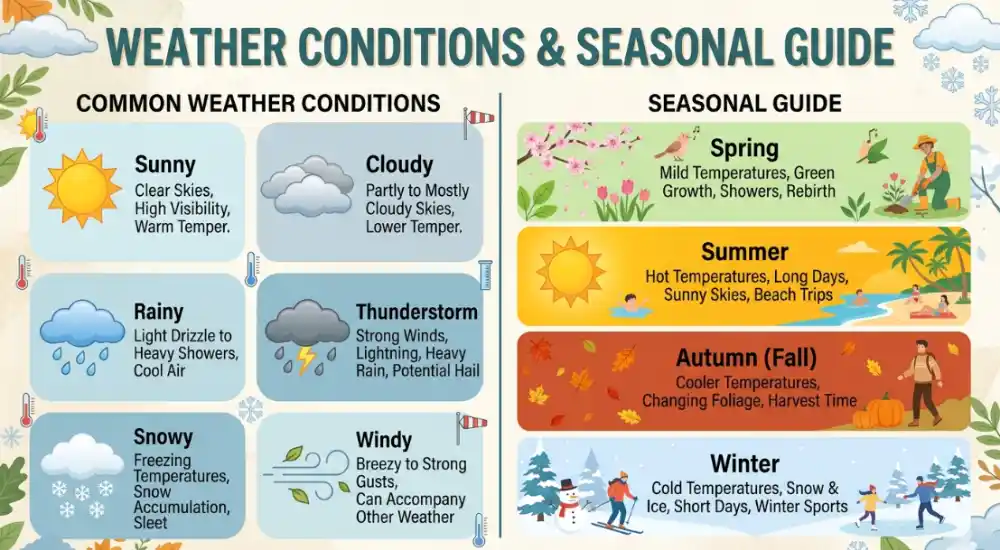 WEATHER CONDITIONS & SEASONAL GUIDE

COMMON WEATHER CONDITIONS

Sunny
Clear Skies, High Visibility, Warm Temper.

Cloudy
Partly to Mostly Cloudy Skies, Lower Temper.

Rainy
Light Drizzle to Heavy Showers, Cool Air

Thunderstorm
Strong Winds, Lightning, Heavy Rain, Potential Hail

Snowy
Freezing Temperatures, Snow Accumulation, Sleet

Windy
Breezy to Strong Gusts, Can Accompany Other Weather

SEASONAL GUIDE

Spring
Mild Temperatures, Green Growth, Showers, Rebirth

Summer
Hot Temperatures, Long Days, Sunny Skies, Beach Trips

Autumn (Fall)
Cooler Temperatures, Changing Foliage, Harvest Time

Winter
Cold Temperatures, Snow & Ice, Short Days, Winter Sports